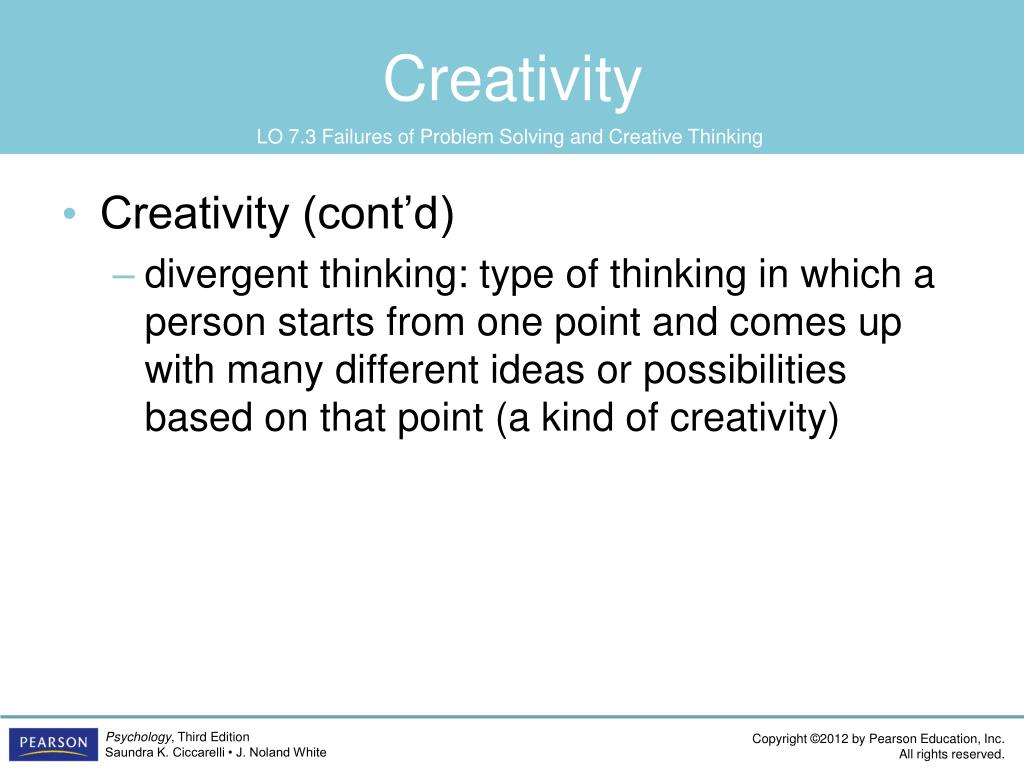 Creativity

LO 7.3 Failures of Problem Solving and Creative Thinking

• Creativity (cont'd)
– divergent thinking: type of thinking in which a person starts from one point and comes up with many different ideas or possibilities based on that point (a kind of creativity)

PEARSON

Psychology, Third Edition
Saundra K. Ciccarelli • J. Noland White

Copyright ©2012 by Pearson Education, Inc.
All rights reserved.